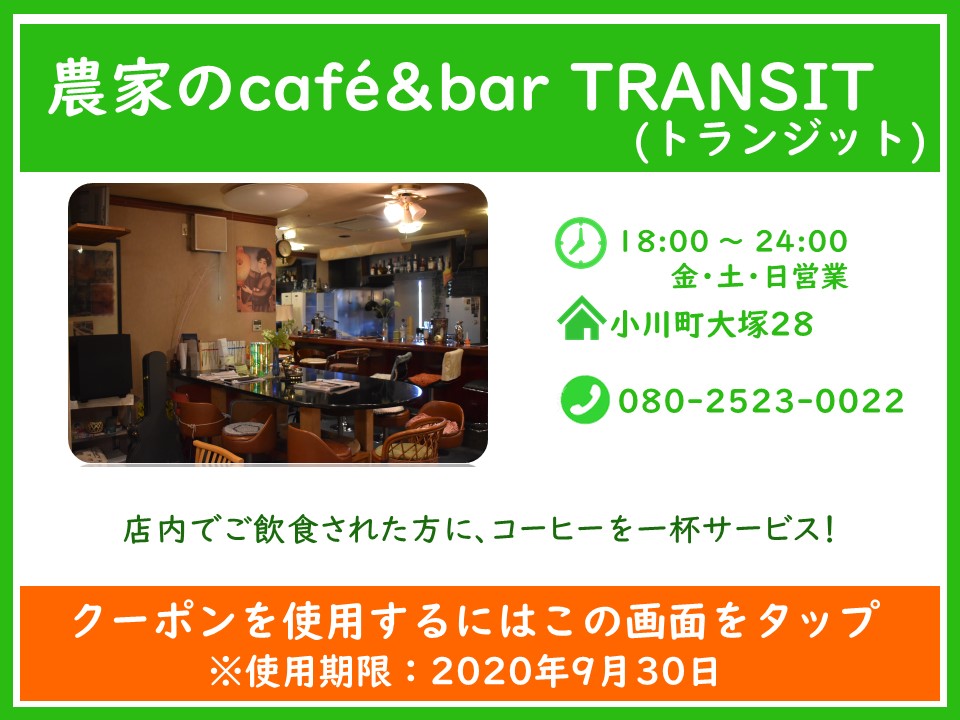 農家のcafé&bar TRANSIT
(トランジット)

18:00 ~ 24:00
金・土・日営業

小川町大塚28

080-2523-0022

店内でご飲食された方に、コーヒーを一杯サービス!

クーポンを使用するにはこの画面をタップ
※使用期限：2020年9月30日